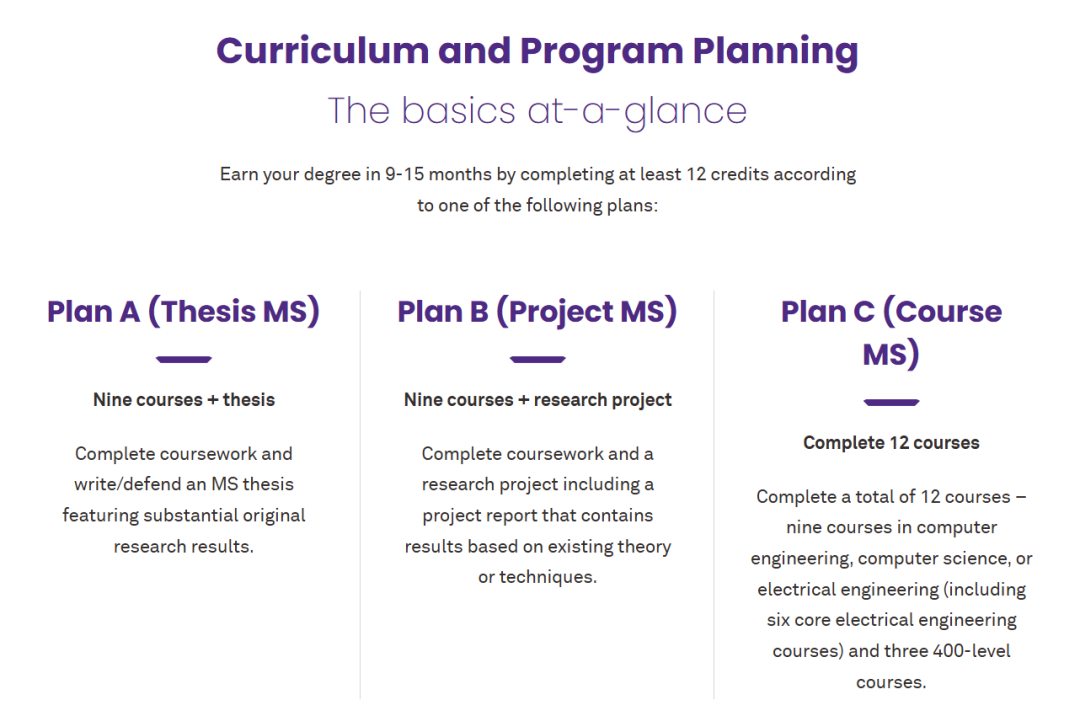 Curriculum and Program Planning

The basics at-a-glance

Earn your degree in 9-15 months by completing at least 12 credits according to one of the following plans:

Plan A (Thesis MS)

Nine courses + thesis

Complete coursework and write/defend an MS thesis featuring substantial original research results.

Plan B (Project MS)

Nine courses + research project

Complete coursework and a research project including a project report that contains results based on existing theory or techniques.

Plan C (Course MS)

Complete 12 courses

Complete a total of 12 courses – nine courses in computer engineering, computer science, or electrical engineering (including six core electrical engineering courses) and three 400-level courses.